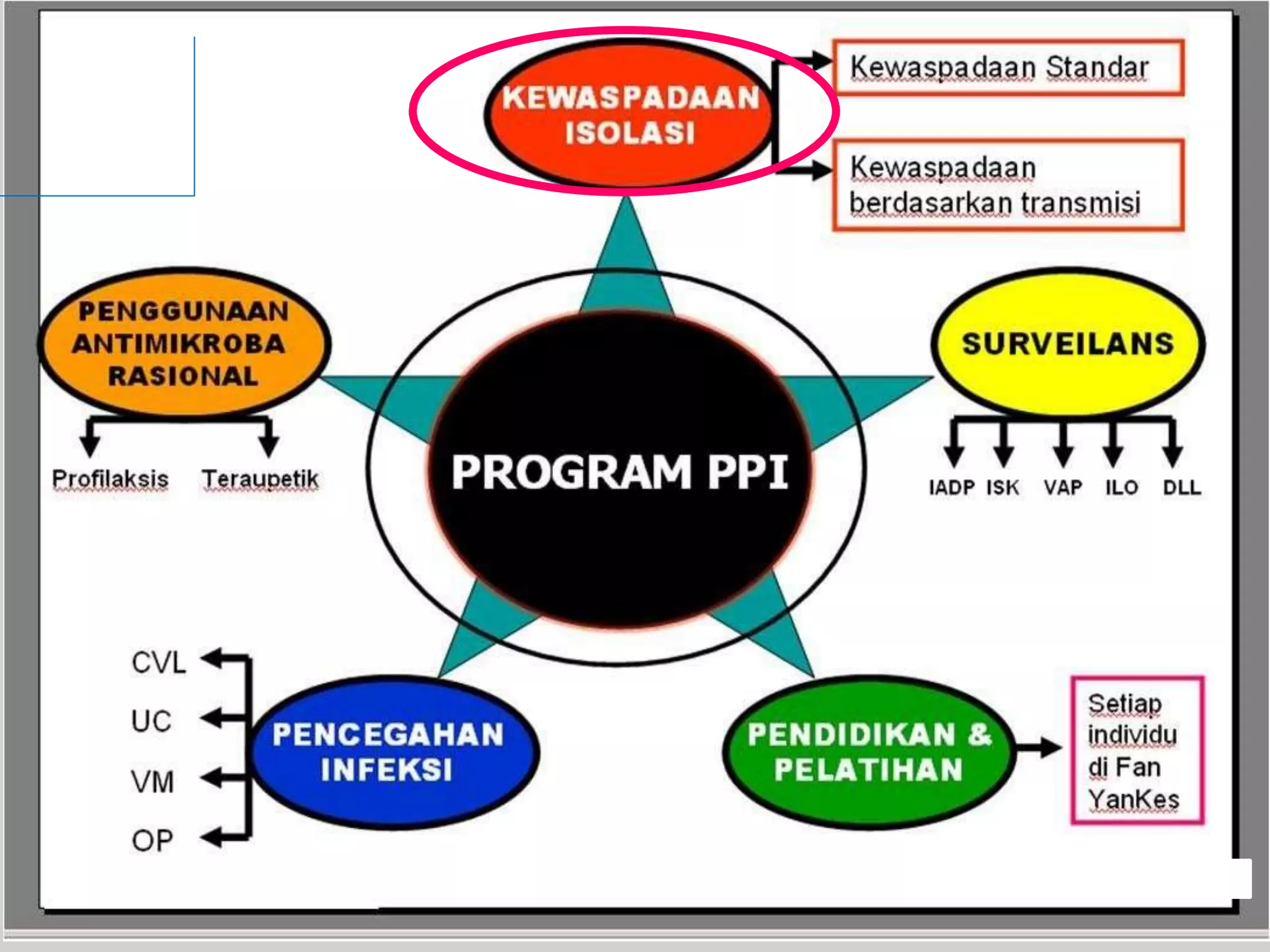 KEWASPADAAN ISOLASI

Kewaspadaan Standar

Kewaspadaan berdasarkan transmisi

PENGGUNAAN ANTIMIKROBA RASIONAL

Profilaksis

Teraupetik

PROGRAM PPI

SURVEILANS

IADP ISK VAP ILO DLL

CVL

UC

VM

OP

PENCEGAHAN INFEKSI

PENDIDIKAN & PELATIHAN

Setiap individu di Fan YanKes